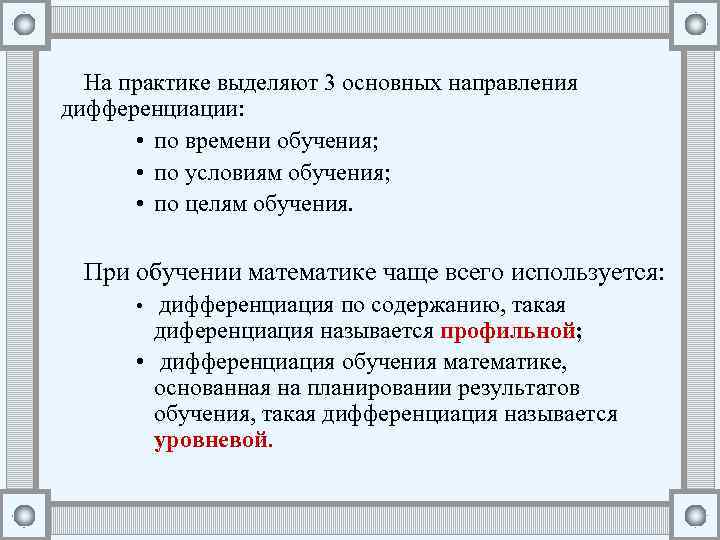 На практике выделяют 3 основных направления дифференциации:

• по времени обучения;
• по условиям обучения;
• по целям обучения.

При обучении математике чаще всего используется:

• дифференциация по содержанию, такая диференциация называется профильной;
• дифференциация обучения математике, основанная на планировании результатов обучения, такая дифференциация называется уровневой.